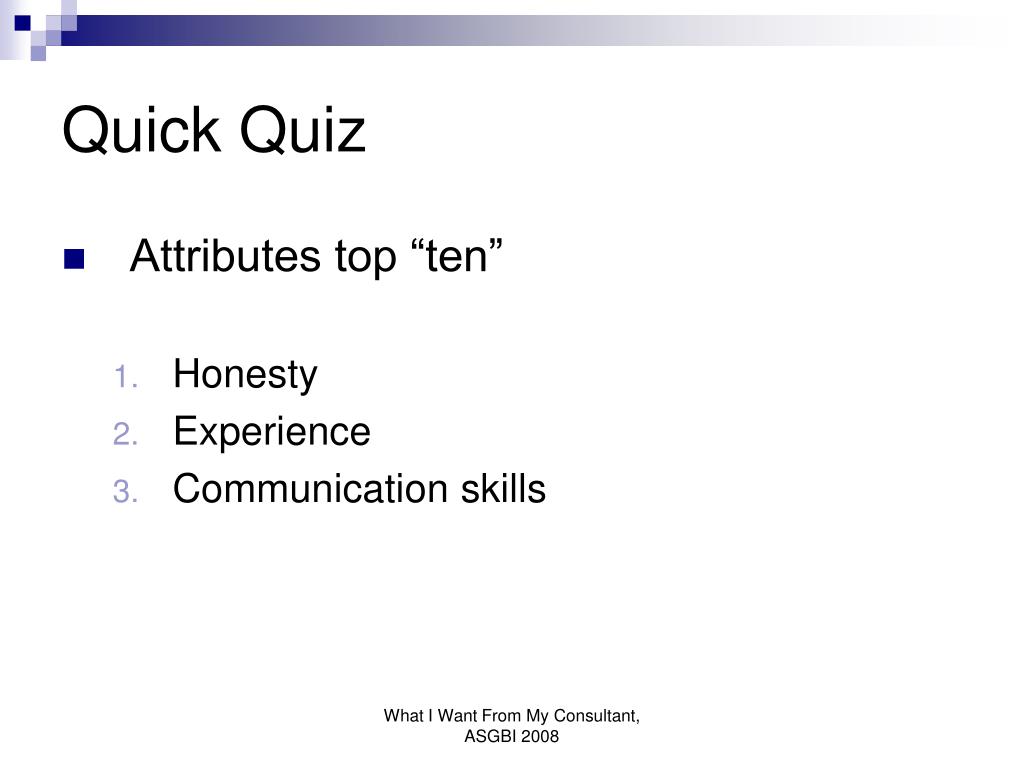 Quick Quiz

Attributes top “ten”

1. Honesty
2. Experience
3. Communication skills

What I Want From My Consultant, ASGBI 2008